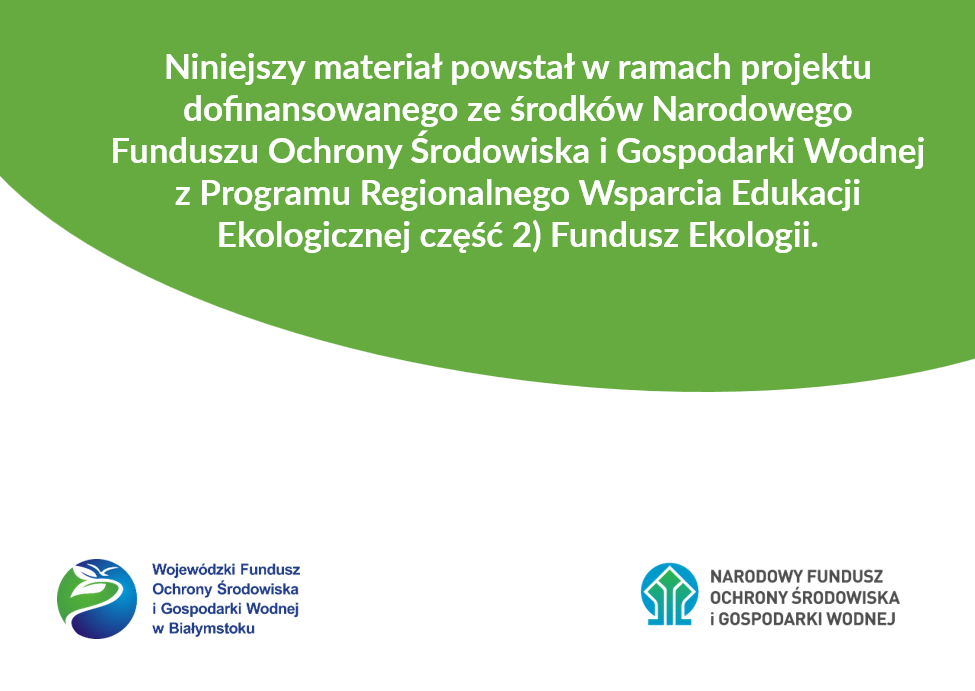 Niniejszy materiał powstał w ramach projektu dofinansowanego ze środków Narodowego Funduszu Ochrony Środowiska i Gospodarki Wodnej z Programu Regionalnego Wsparcia Edukacji Ekologicznej część 2) Fundusz Ekologii.

Wojewódzki Fundusz Ochrony Środowiska i Gospodarki Wodnej w Białymstoku

NARODOWY FUNDUSZ OCHRONY ŚRODOWISKA i GOSPODARKI WODNEJ